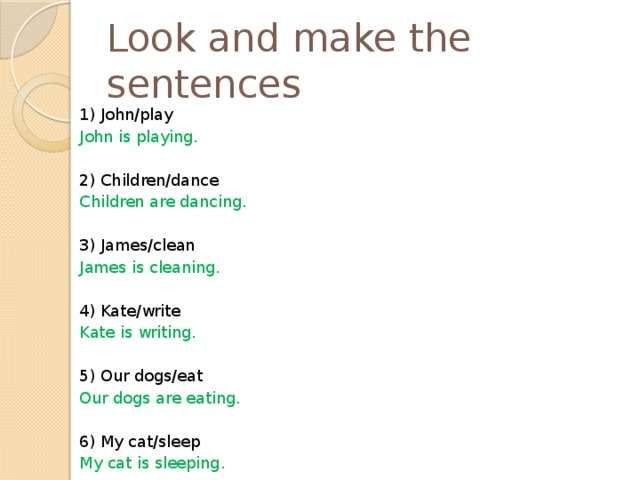 Look and make the sentences

1) John/play
John is playing.

2) Children/dance
Children are dancing.

3) James/clean
James is cleaning.

4) Kate/write
Kate is writing.

5) Our dogs/eat
Our dogs are eating.

6) My cat/sleep
My cat is sleeping.